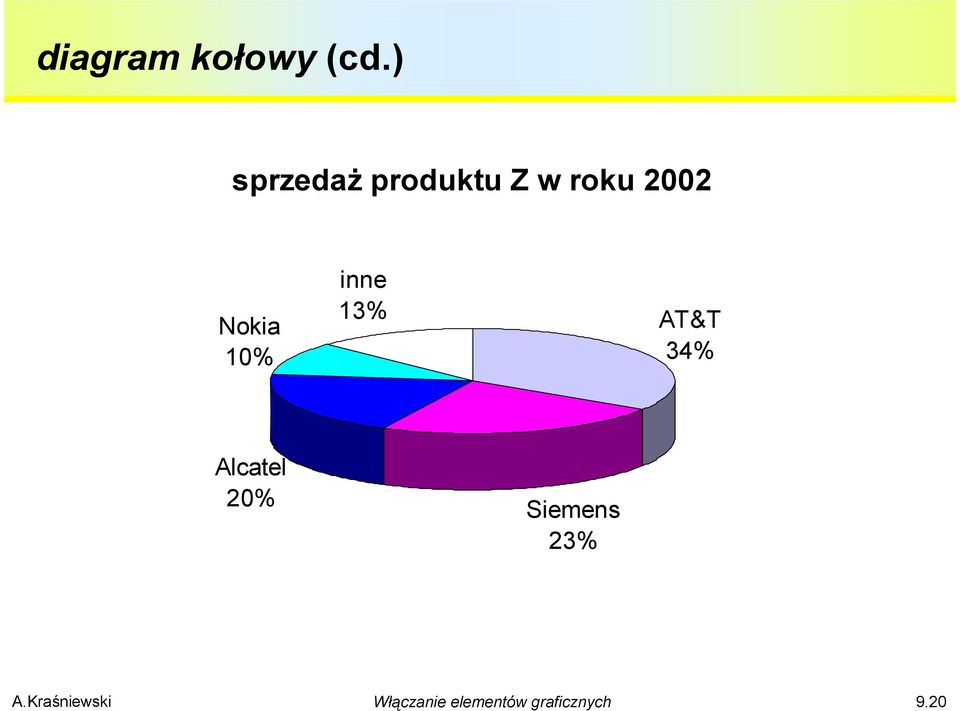 diagram kołowy (cd.)

sprzedaż produktu Z w roku 2002

inne
13%

Nokia
10%

AT&T
34%

Alcatel
20%

Siemens
23%

A.Kraśniewski

Włączanie elementów graficznych

9.20